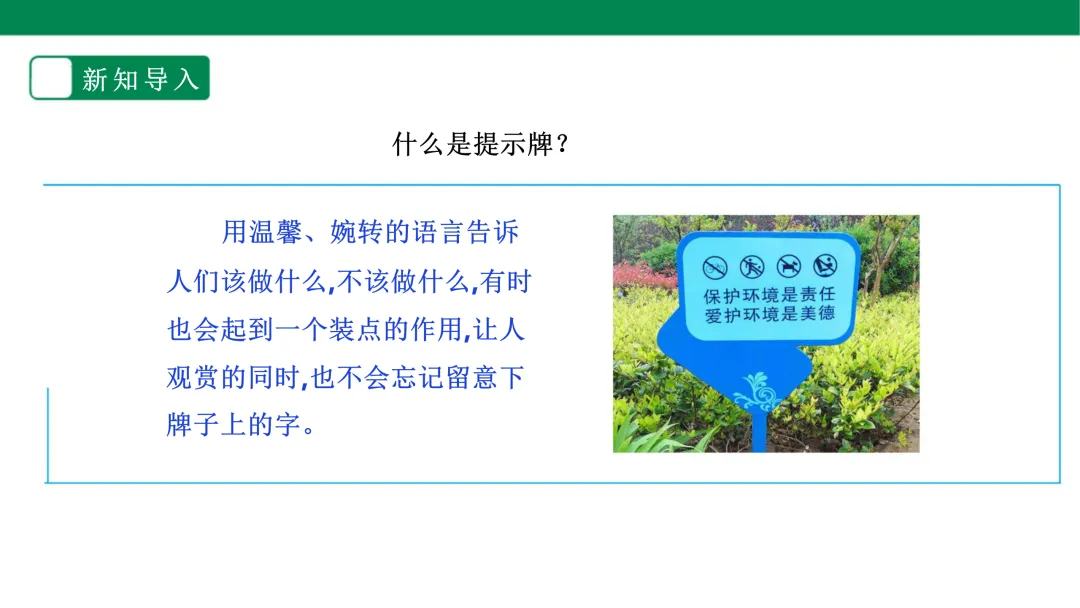 新知导入

什么是提示牌？

用温馨、婉转的语言告诉人们该做什么,不该做什么,有时也会起到一个装点的作用,让人观赏的同时,也不会忘记留意下牌子上的字。

保护环境是责任
爱护环境是美德